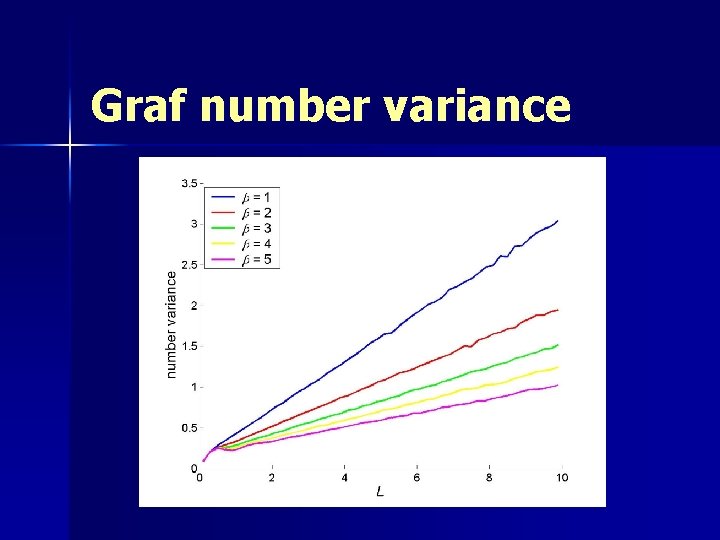 Graf number variance

$\beta = 1$
$\beta = 2$
$\beta = 3$
$\beta = 4$
$\beta = 5$

number variance

3.5
3
2.5
2
1.5
1
0.5
0

0
2
4
6
8
10

$L$